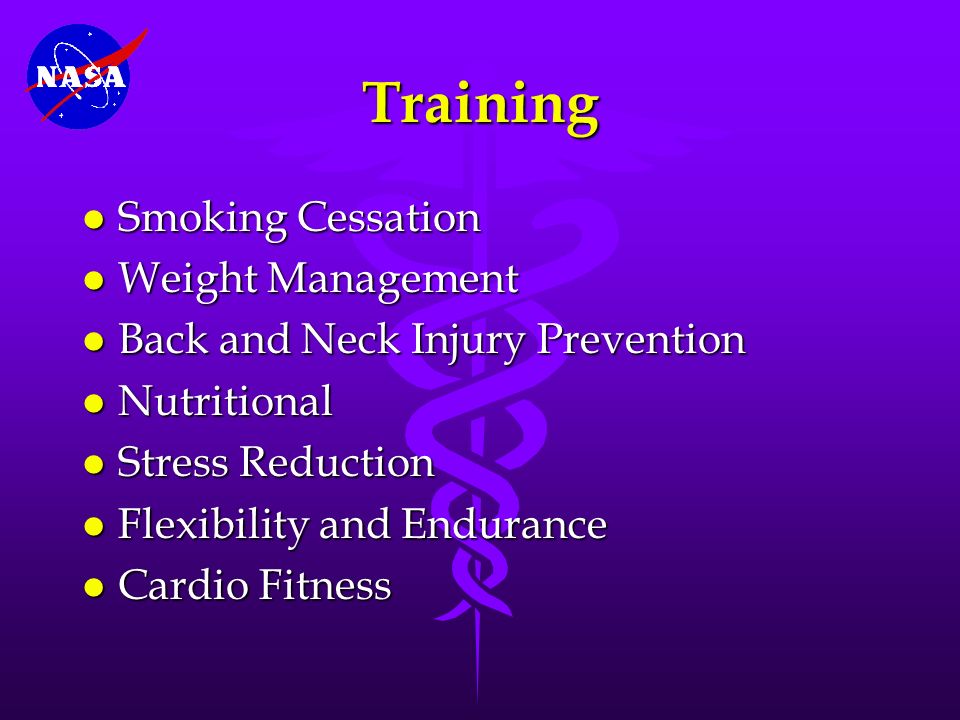 NASA

Training

- Smoking Cessation
- Weight Management
- Back and Neck Injury Prevention
- Nutritional
- Stress Reduction
- Flexibility and Endurance
- Cardio Fitness